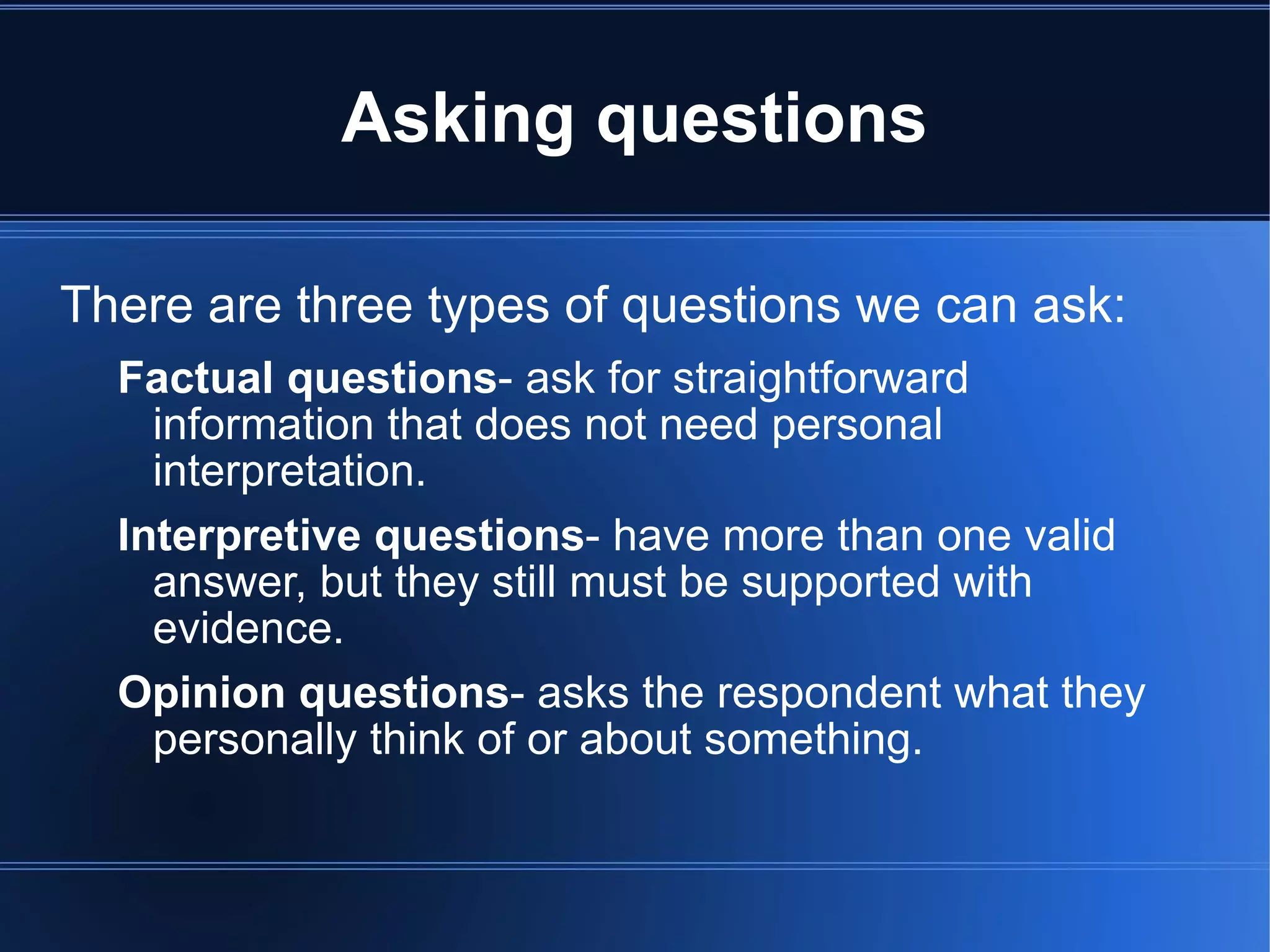 Asking questions

There are three types of questions we can ask:

Factual questions- ask for straightforward information that does not need personal interpretation.

Interpretive questions- have more than one valid answer, but they still must be supported with evidence.

Opinion questions- asks the respondent what they personally think of or about something.